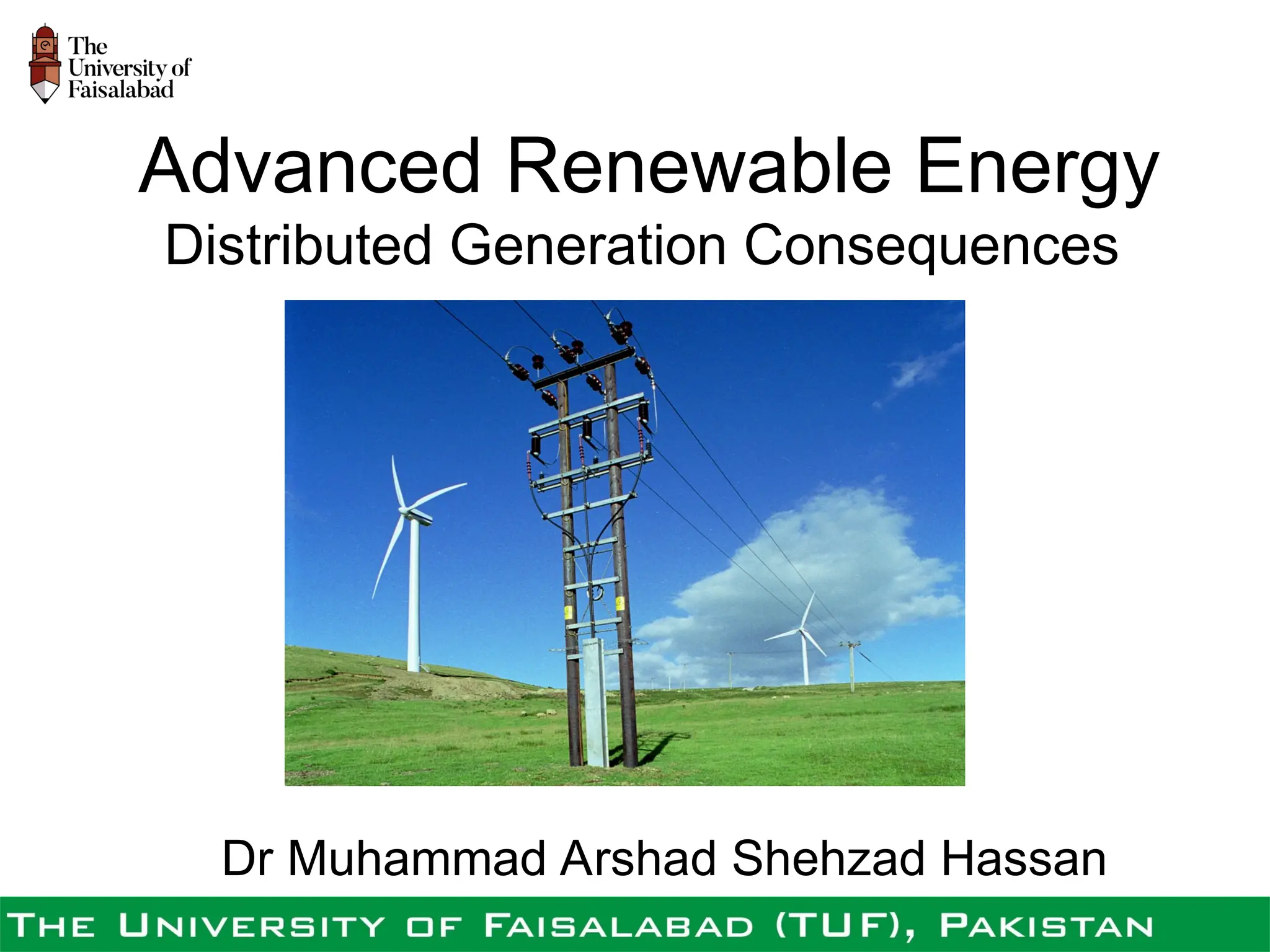 The University of Faisalabad

Advanced Renewable Energy
Distributed Generation Consequences

Dr Muhammad Arshad Shehzad Hassan

THE UNIVERSITY OF FAISALABAD (TUF), PAKISTAN